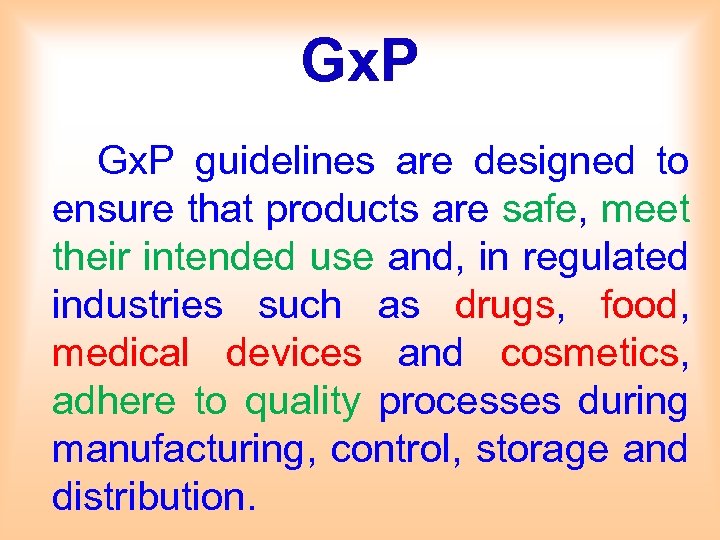 GxP

GxP guidelines are designed to ensure that products are safe, meet their intended use and, in regulated industries such as drugs, food, medical devices and cosmetics, adhere to quality processes during manufacturing, control, storage and distribution.